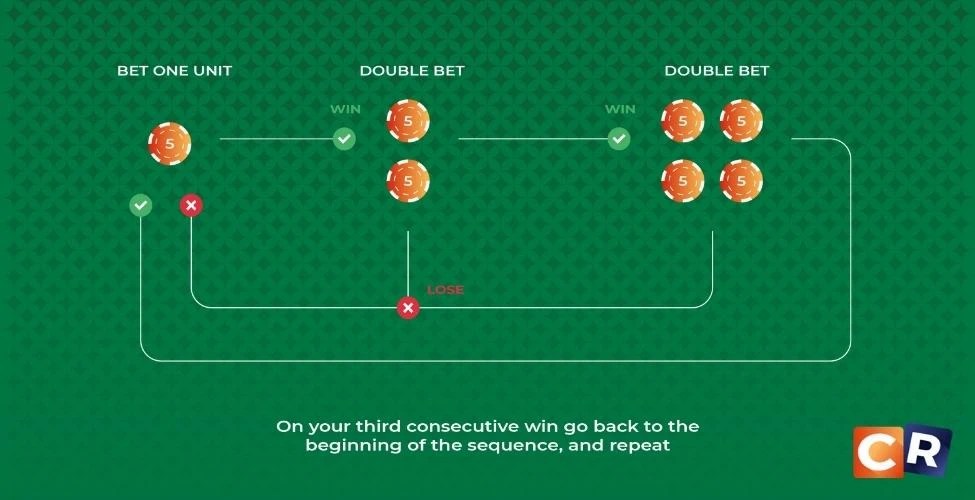 BET ONE UNIT

DOUBLE BET

DOUBLE BET

WIN

WIN

5

5

5

5

5

5

5

LOSE

On your third consecutive win go back to the beginning of the sequence, and repeat

CR